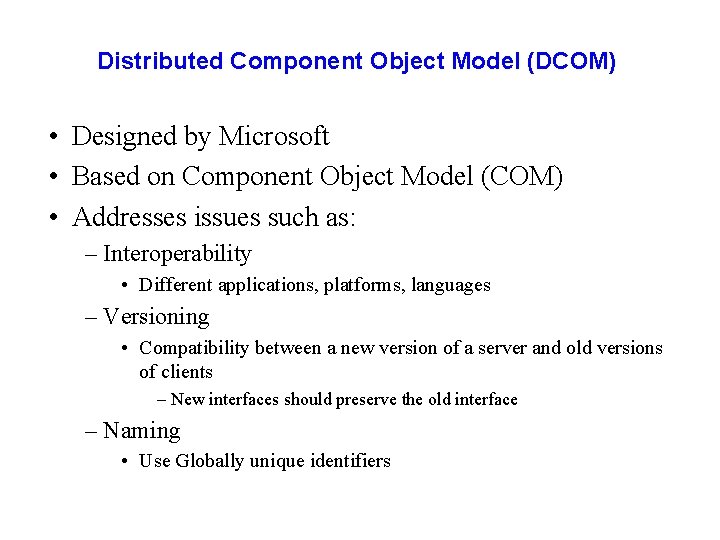 Distributed Component Object Model (DCOM)

• Designed by Microsoft
• Based on Component Object Model (COM)
• Addresses issues such as:
– Interoperability
• Different applications, platforms, languages
– Versioning
• Compatibility between a new version of a server and old versions of clients
– New interfaces should preserve the old interface
– Naming
• Use Globally unique identifiers